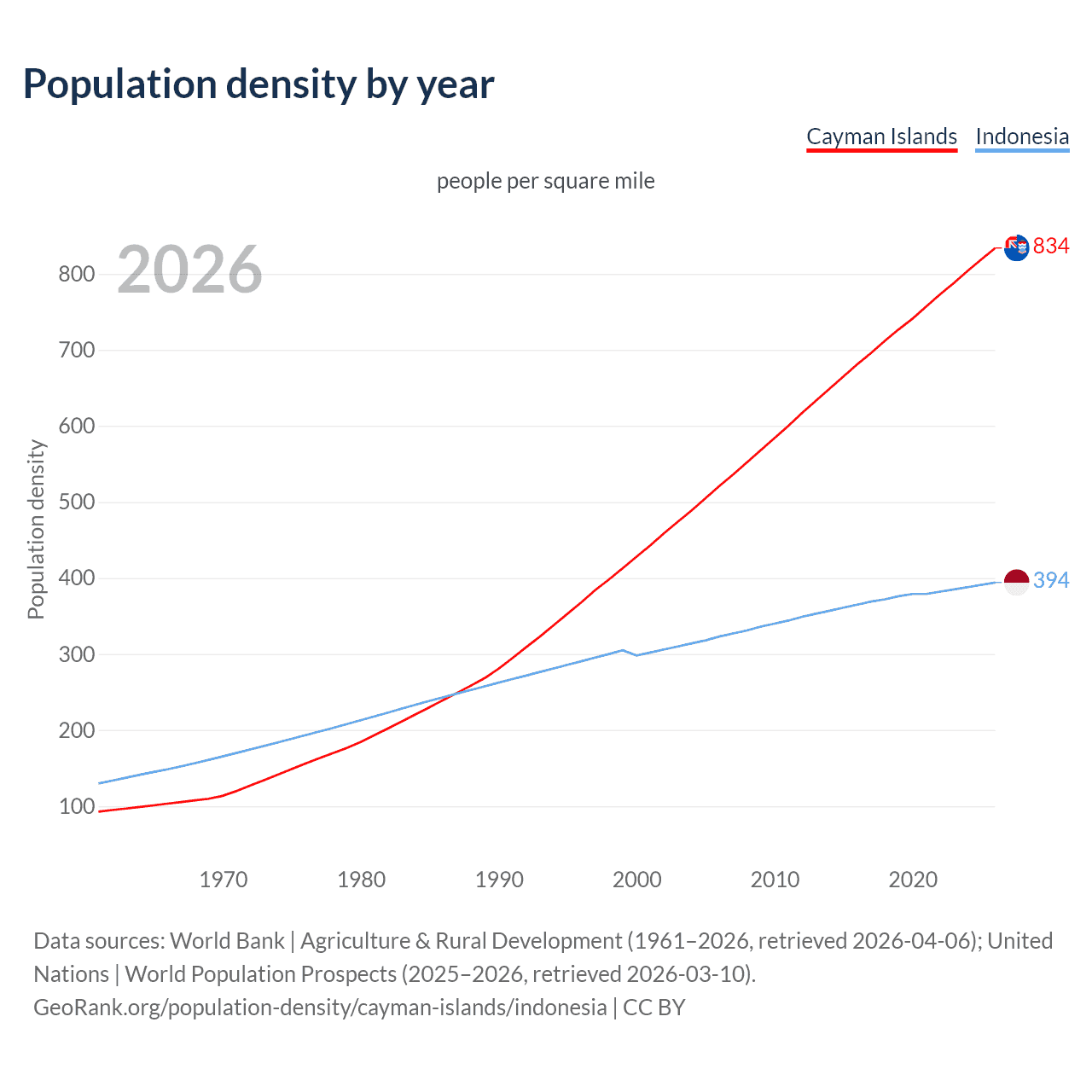 Population density by year

Cayman Islands Indonesia

people per square mile

2026

Population density

800
700
600
500
400
300
200
100

834
394

1970 1980 1990 2000 2010 2020

Data sources: World Bank | Agriculture & Rural Development (1961–2026, retrieved 2026-04-06); United Nations | World Population Prospects (2025–2026, retrieved 2026-03-10).
GeoRank.org/population-density/cayman-islands/indonesia | CC BY